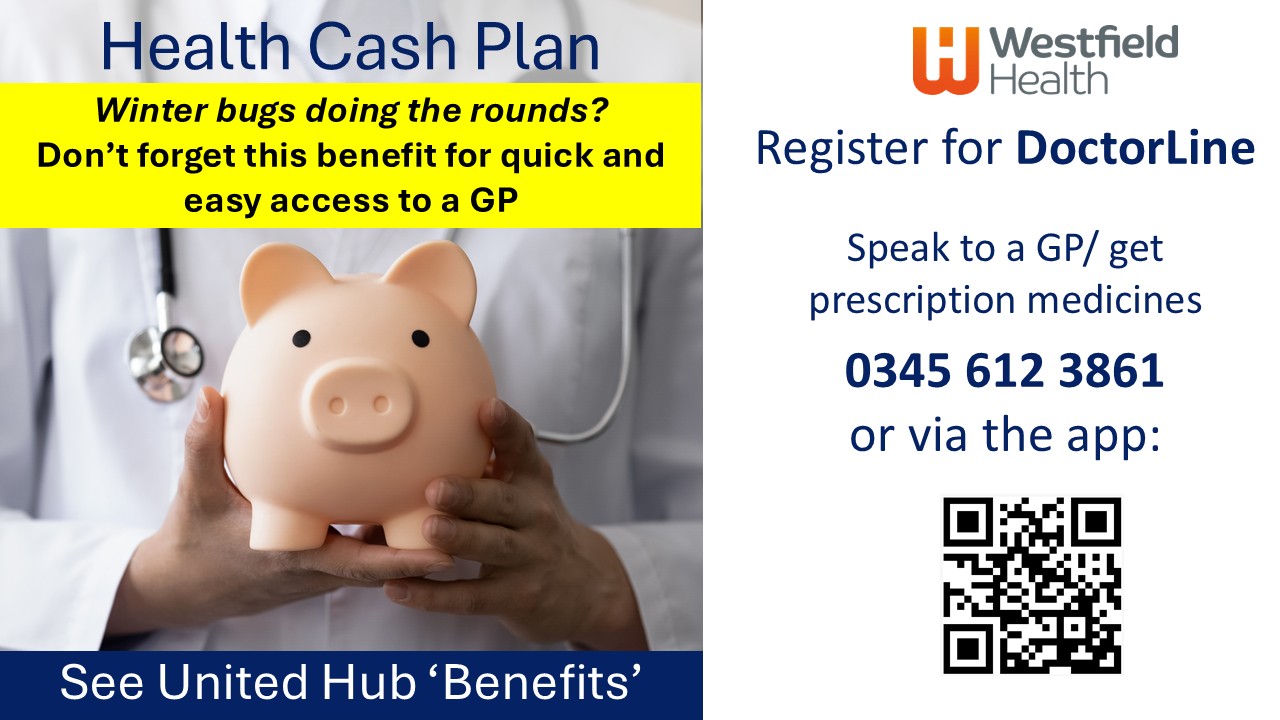 Health Cash Plan

Winter bugs doing the rounds?
Don't forget this benefit for quick and easy access to a GP

See United Hub 'Benefits'

Westfield Health

Register for DoctorLine

Speak to a GP/ get prescription medicines

0345 612 3861

or via the app: